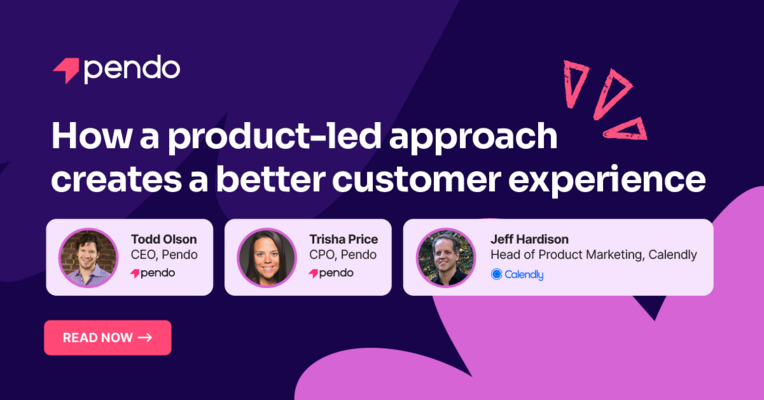 pendo

How a product-led approach creates a better customer experience

Todd Olson
CEO, Pendo
pendo

Trisha Price
CPO, Pendo
pendo

Jeff Hardison
Head of Product Marketing, Calendly
Calendly

READ NOW →